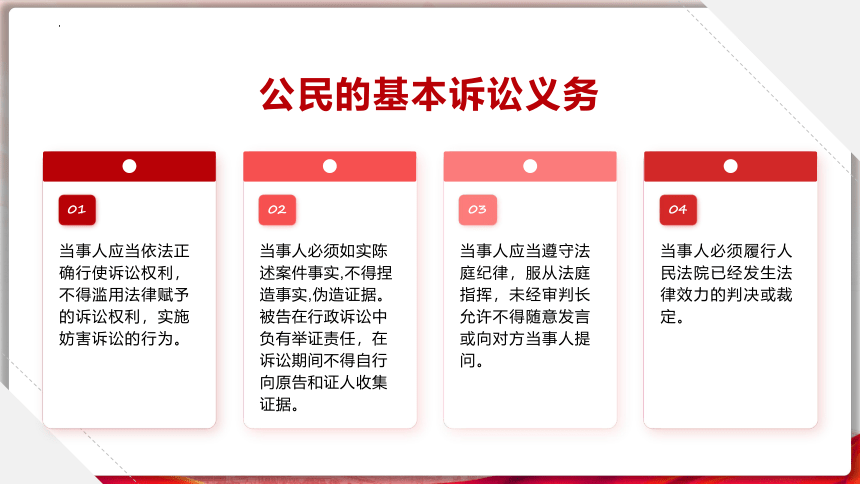 公民的基本诉讼义务

01

当事人应当依法正确行使诉讼权利，不得滥用法律赋予的诉讼权利，实施妨害诉讼的行为。

02

当事人必须如实陈述案件事实,不得捏造事实,伪造证据。被告在行政诉讼中负有举证责任，在诉讼期间不得自行向原告和证人收集证据。

03

当事人应当遵守法庭纪律，服从法庭指挥，未经审判长允许不得随意发言或向对方当事人提问。

04

当事人必须履行人民法院已经发生法律效力的判决或裁定。